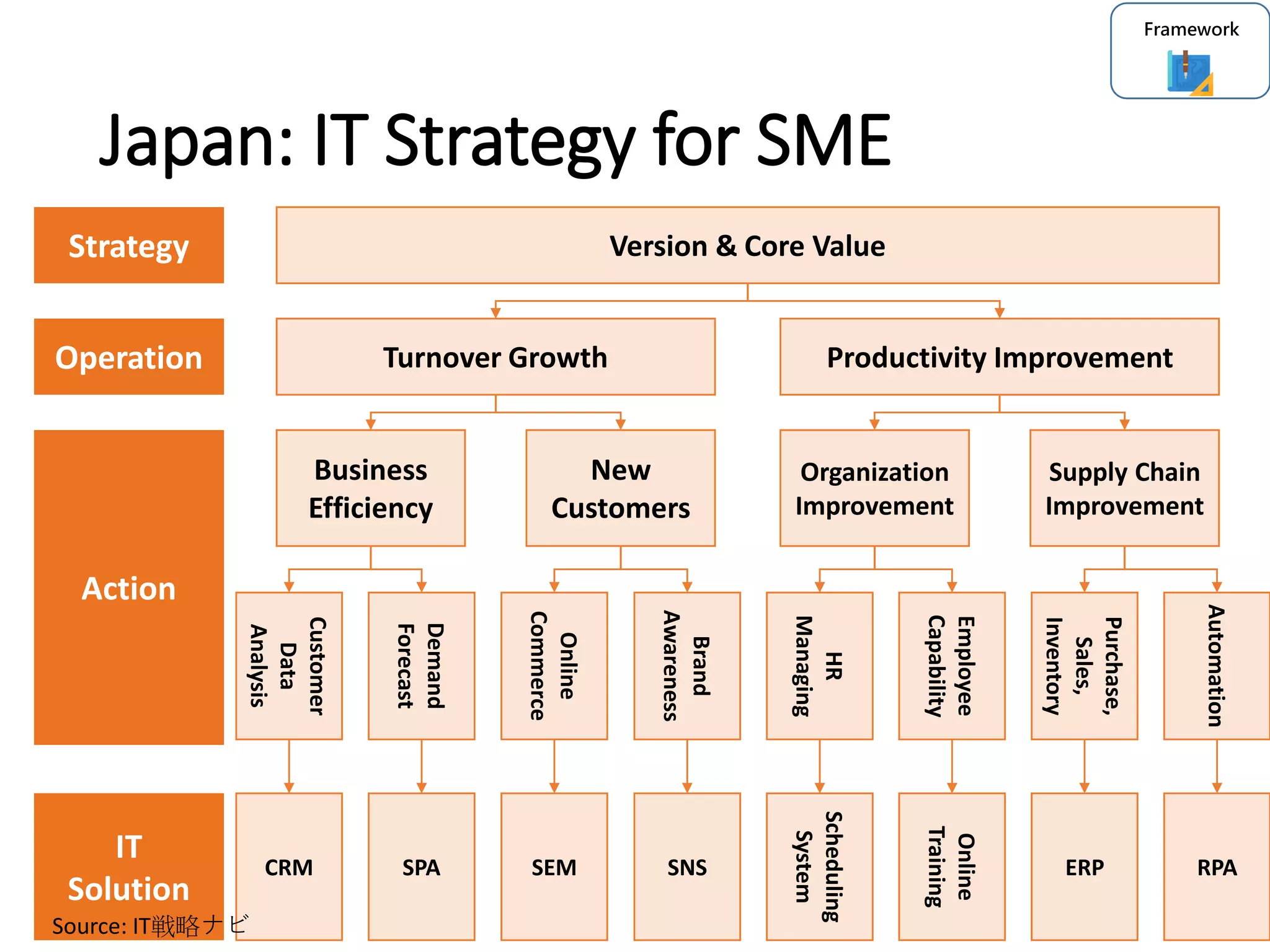 Framework

Japan: IT Strategy for SME

Strategy

Version & Core Value

Operation

Turnover Growth

Productivity Improvement

Action

Business Efficiency

New Customers

Organization Improvement

Supply Chain Improvement

Customer Data Analysis

Demand Forecast

Online Commerce

Brand Awareness

HR Managing

Employee Capability

Purchase, Sales, Inventory

Automation

IT Solution

CRM

SPA

SEM

SNS

Scheduling System

Online Training

ERP

RPA

Source: IT戦略ナビ